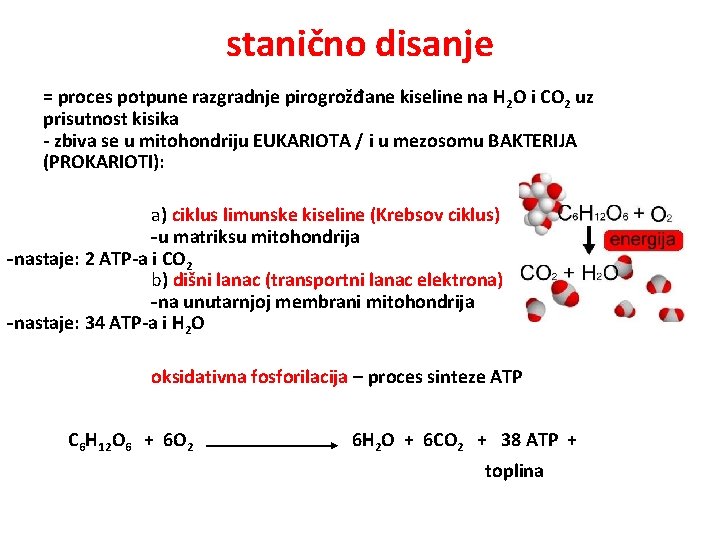 stanično disanje

= proces potpune razgradnje pirogrožđane kiseline na $H_2O$ i $CO_2$ uz prisutnost kisika
- zbiva se u mitohondriju EUKARIOTA / i u mezosomu BAKTERIJA (PROKARIOTI):

a) ciklus limunske kiseline (Krebsov ciklus)
-u matriksu mitohondrija
-nastaje: 2 ATP-a i $CO_2$
b) dišni lanac (transportni lanac elektrona)
-na unutarnjoj membrani mitohondrija
-nastaje: 34 ATP-a i $H_2O$

$C_6H_{12}O_6 + O_2$
energija
$CO_2 + H_2O$

oksidativna fosforilacija – proces sinteze ATP

$C_6H_{12}O_6 + 6O_2 \longrightarrow 6H_2O + 6CO_2 + 38$ ATP + toplina